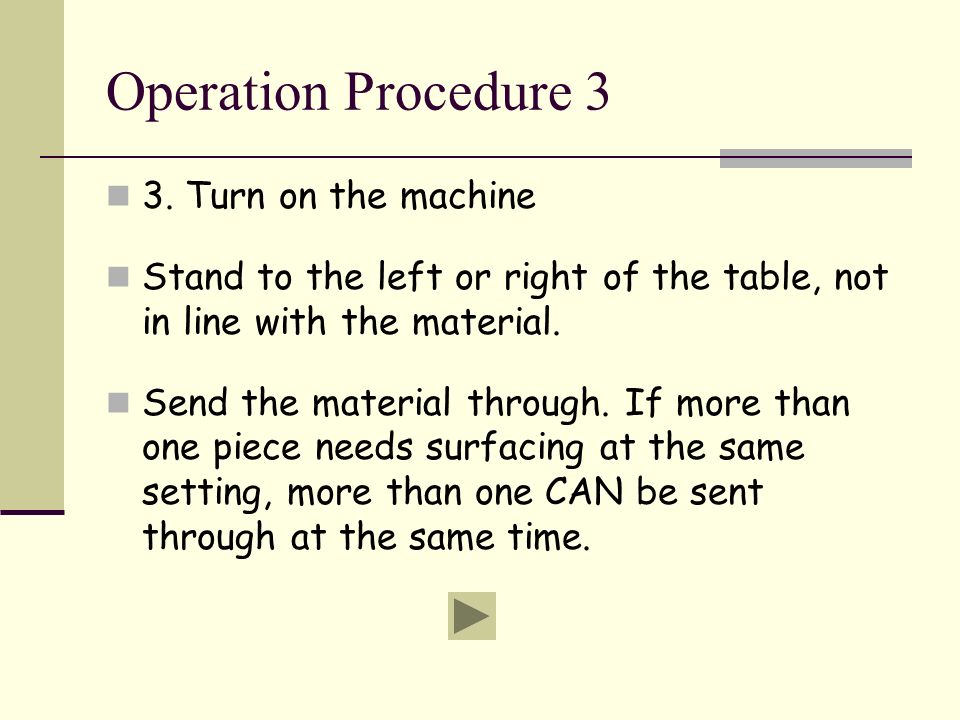 Operation Procedure 3

3. Turn on the machine

Stand to the left or right of the table, not in line with the material.

Send the material through. If more than one piece needs surfacing at the same setting, more than one CAN be sent through at the same time.